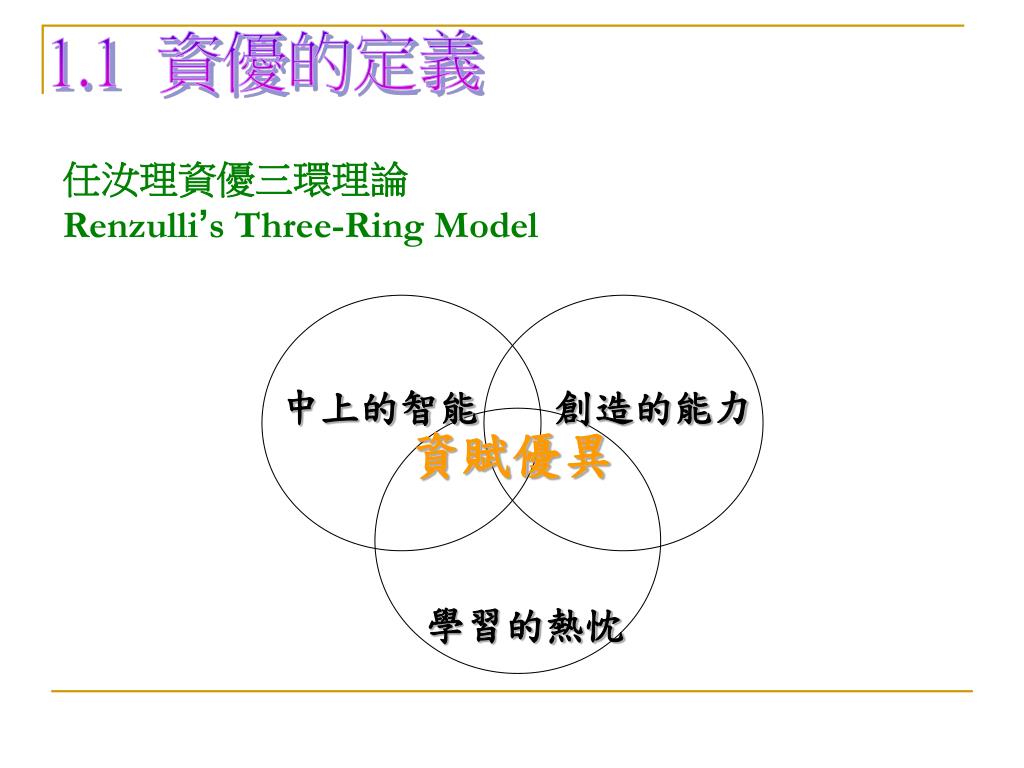 1.1 資優的定義

任汝理資優三環理論
Renzulli's Three-Ring Model

中上的智能

創造的能力

資賦優異

學習的熱忱